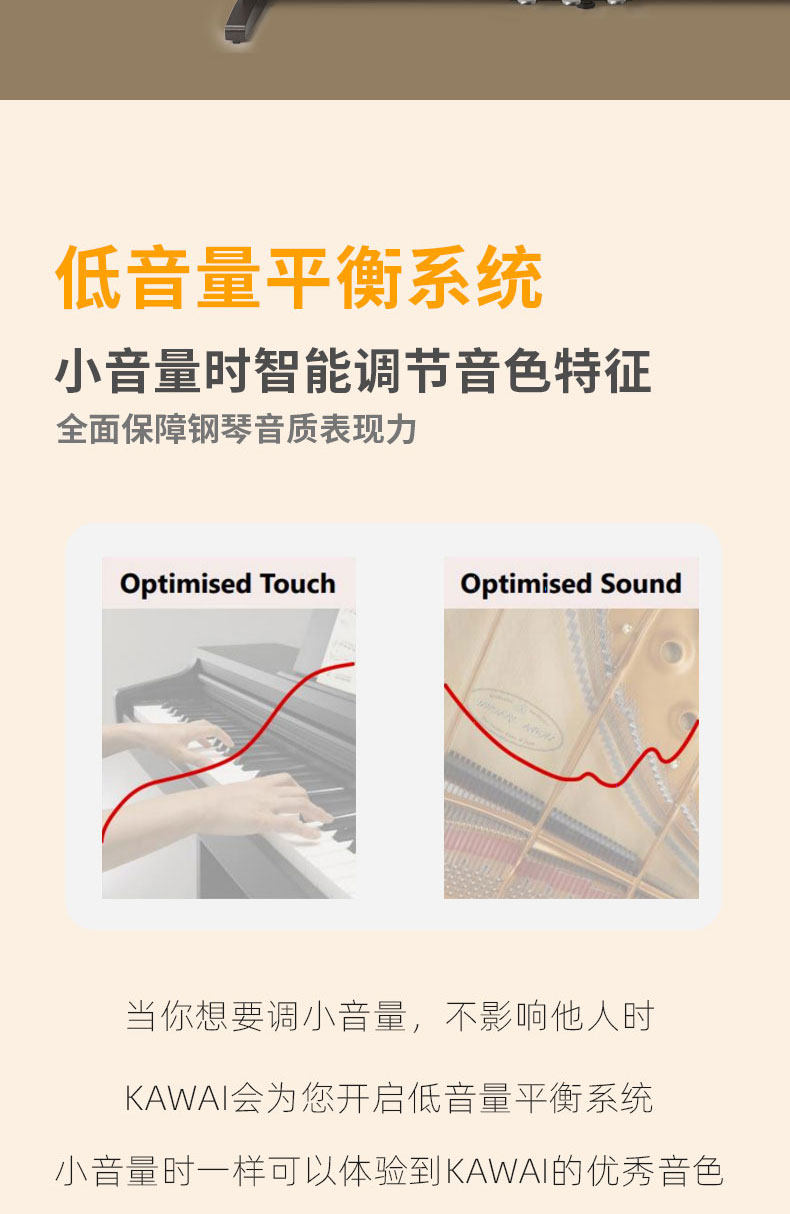 低音量平衡系统

小音量时智能调节音色特征

全面保障钢琴音质表现力

Optimised Touch

Optimised Sound

当你想要调小音量，不影响他人时

KAWAI会为您开启低音量平衡系统

小音量时一样可以体验到KAWAI的优秀音色